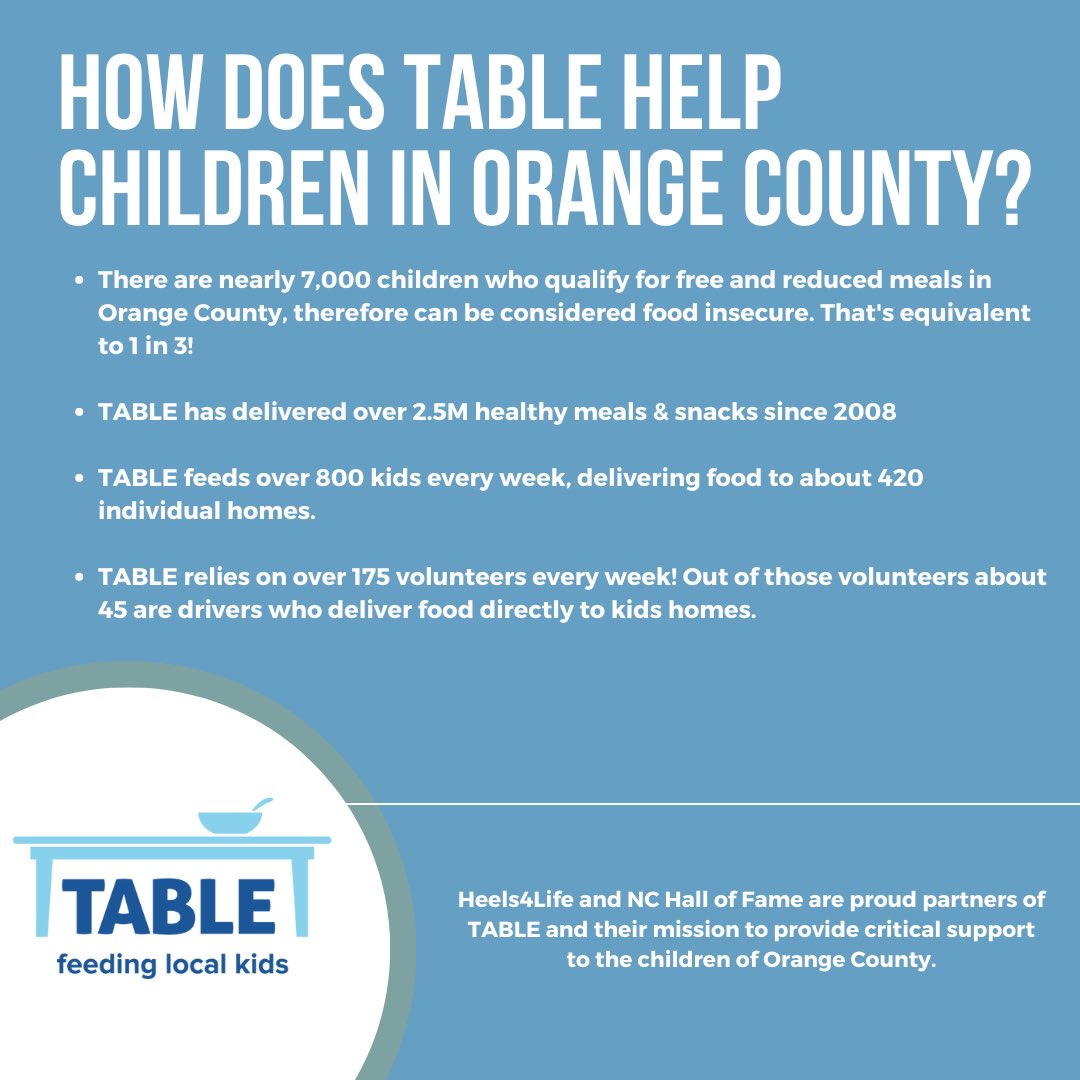 HOW DOES TABLE HELP CHILDREN IN ORANGE COUNTY?

- There are nearly 7,000 children who qualify for free and reduced meals in Orange County, therefore can be considered food insecure. That's equivalent to 1 in 3!

- TABLE has delivered over 2.5M healthy meals & snacks since 2008

- TABLE feeds over 800 kids every week, delivering food to about 420 individual homes.

- TABLE relies on over 175 volunteers every week! Out of those volunteers about 45 are drivers who deliver food directly to kids homes.

TABLE
feeding local kids

Heels4Life and NC Hall of Fame are proud partners of TABLE and their mission to provide critical support to the children of Orange County.